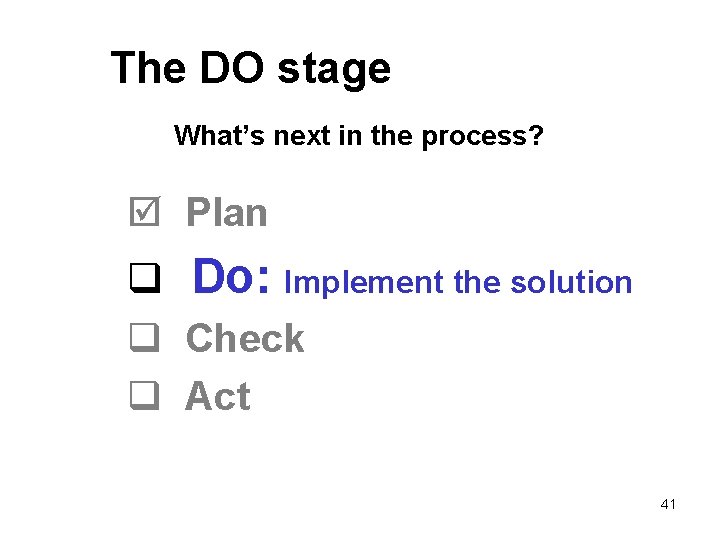 The DO stage

What's next in the process?

☑ Plan

❑ Do: Implement the solution

❑ Check

❑ Act

41